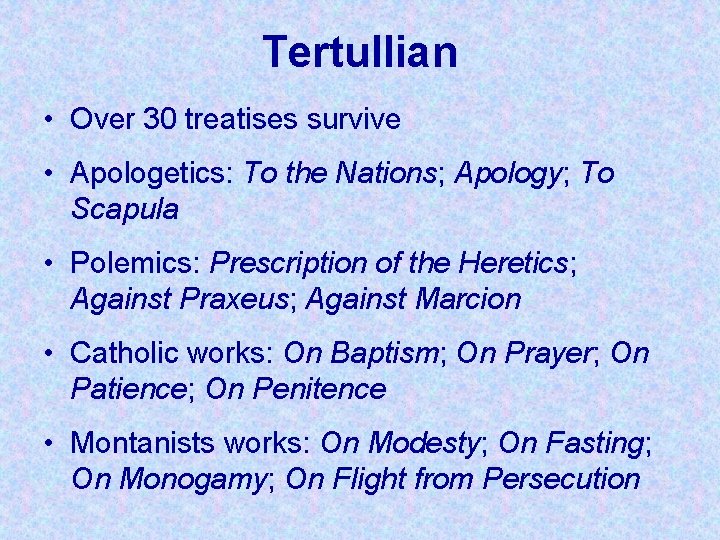 Tertullian

• Over 30 treatises survive

• Apologetics: To the Nations; Apology; To Scapula

• Polemics: Prescription of the Heretics; Against Praxeus; Against Marcion

• Catholic works: On Baptism; On Prayer; On Patience; On Penitence

• Montanists works: On Modesty; On Fasting; On Monogamy; On Flight from Persecution